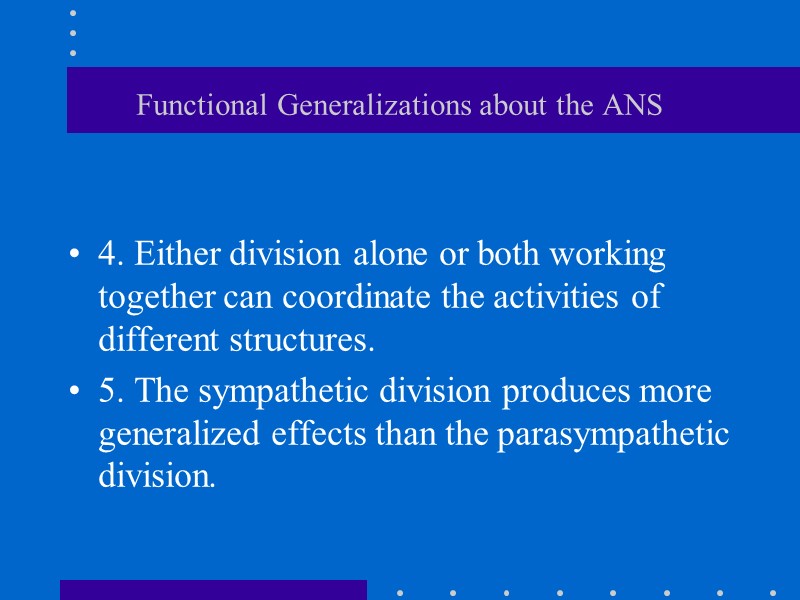 Functional Generalizations about the ANS

• 4. Either division alone or both working together can coordinate the activities of different structures.

• 5. The sympathetic division produces more generalized effects than the parasympathetic division.